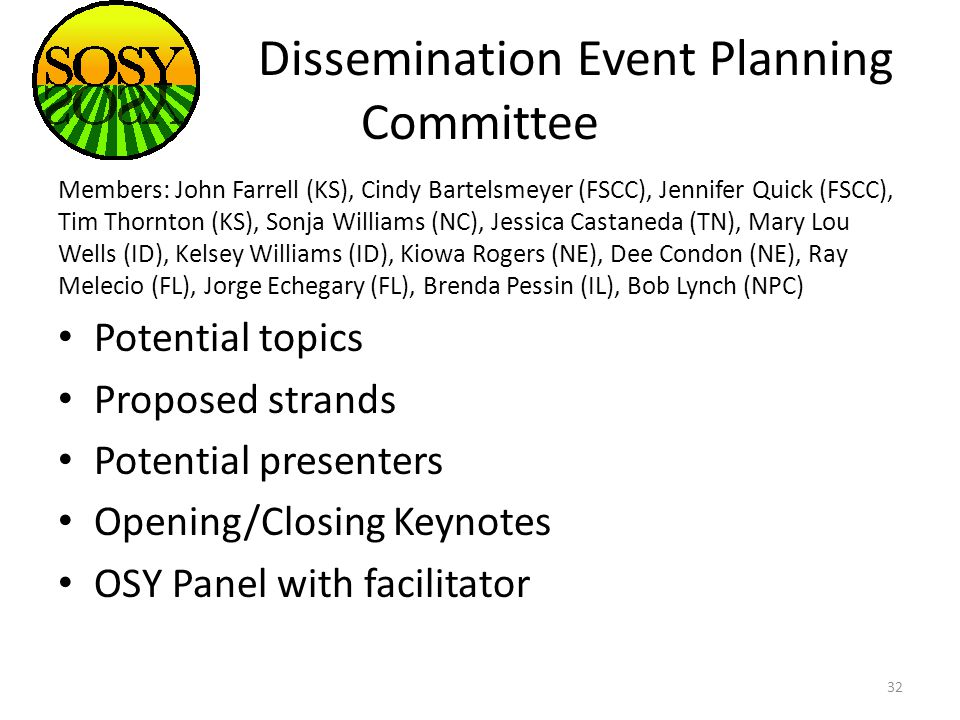 SOSY

Dissemination Event Planning Committee

Members: John Farrell (KS), Cindy Bartelsmeyer (FSCC), Jennifer Quick (FSCC), Tim Thornton (KS), Sonja Williams (NC), Jessica Castaneda (TN), Mary Lou Wells (ID), Kelsey Williams (ID), Kiowa Rogers (NE), Dee Condon (NE), Ray Melecio (FL), Jorge Echegary (FL), Brenda Pessin (IL), Bob Lynch (NPC)

• Potential topics
• Proposed strands
• Potential presenters
• Opening/Closing Keynotes
• OSY Panel with facilitator

32